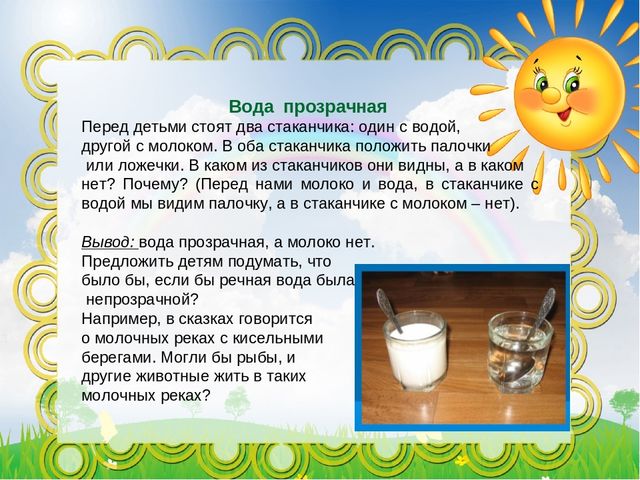 Вода прозрачная

Перед детьми стоят два стаканчика: один с водой, другой с молоком. В оба стаканчика положить палочки или ложечки. В каком из стаканчиков они видны, а в каком нет? Почему? (Перед нами молоко и вода, в стаканчике с водой мы видим палочку, а в стаканчике с молоком – нет).

Вывод: вода прозрачная, а молоко нет.
Предложить детям подумать, что было бы, если бы речная вода была непрозрачной?
Например, в сказках говорится о молочных реках с кисельными берегами. Могли бы рыбы, и другие животные жить в таких молочных реках?